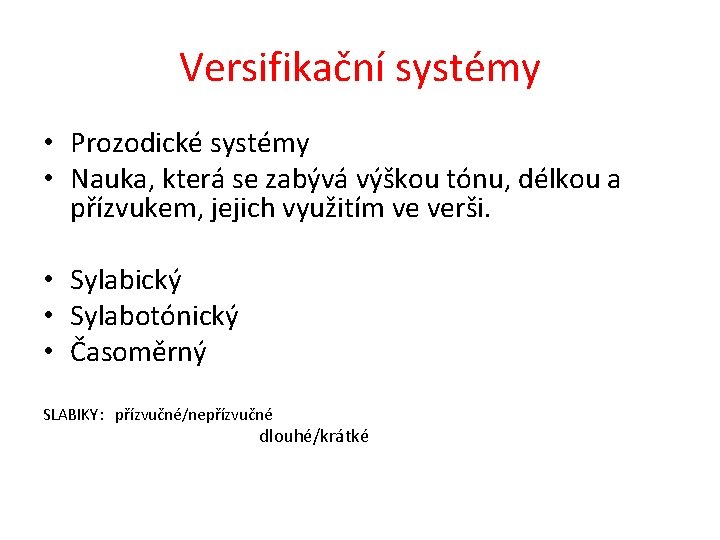 Versifikační systémy

• Prozodické systémy
• Nauka, která se zabývá výškou tónu, délkou a přízvukem, jejich využitím ve verši.

• Sylabický
• Sylabotónický
• Časoměrný

SLABIKY: přízvučné/nepřízvučné

dlouhé/krátké